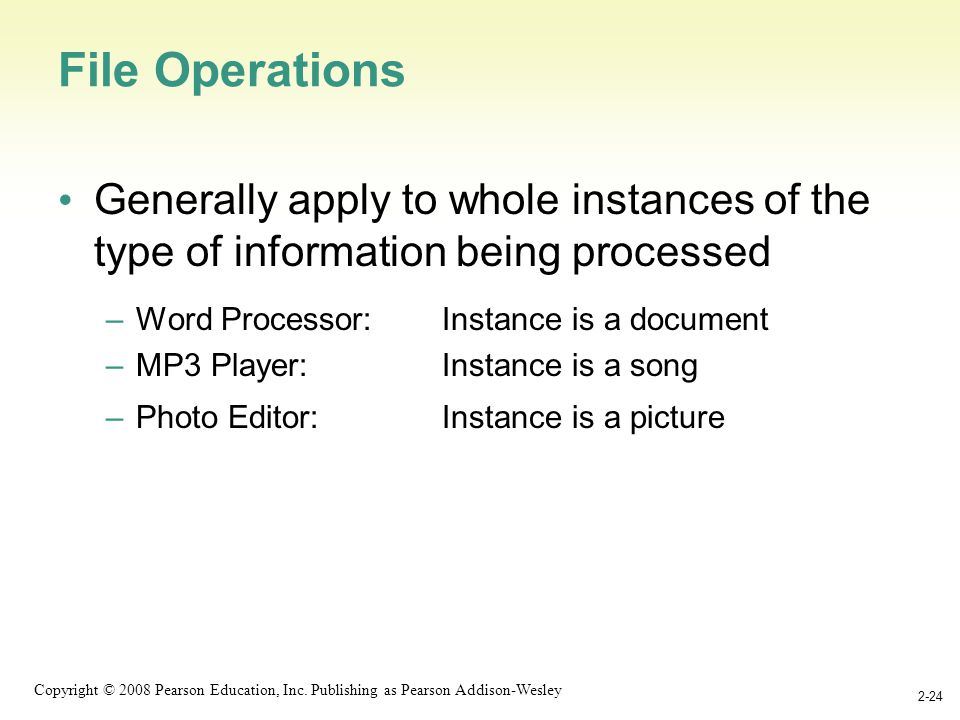 File Operations

• Generally apply to whole instances of the type of information being processed

– Word Processor: Instance is a document
– MP3 Player: Instance is a song
– Photo Editor: Instance is a picture

Copyright © 2008 Pearson Education, Inc. Publishing as Pearson Addison-Wesley

2-24